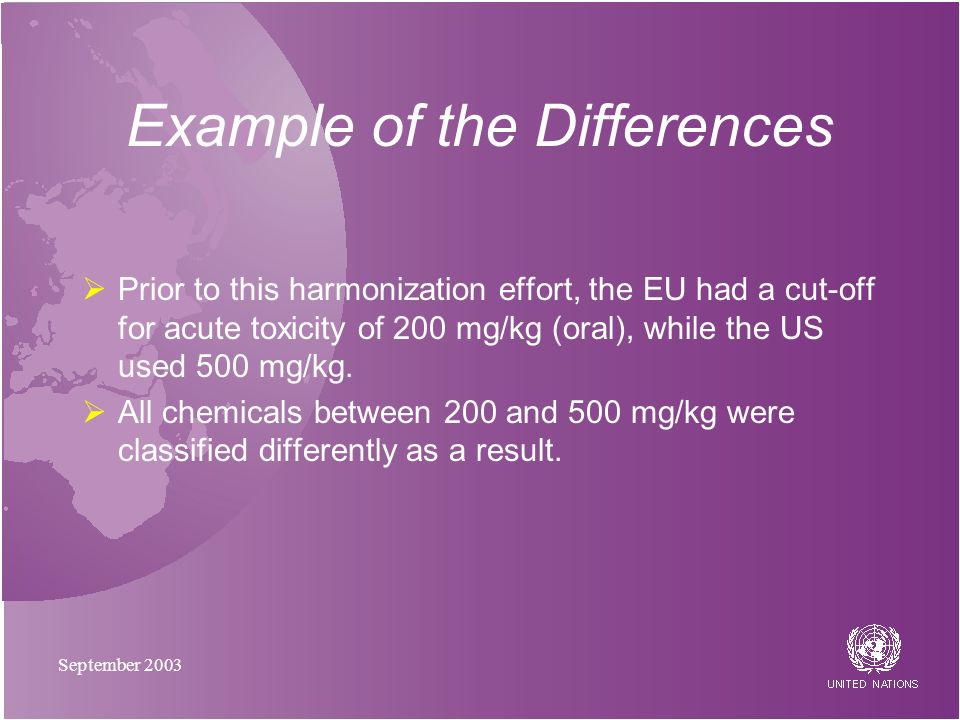 Example of the Differences

➢ Prior to this harmonization effort, the EU had a cut-off for acute toxicity of 200 mg/kg (oral), while the US used 500 mg/kg.

➢ All chemicals between 200 and 500 mg/kg were classified differently as a result.

September 2003

UNITED NATIONS